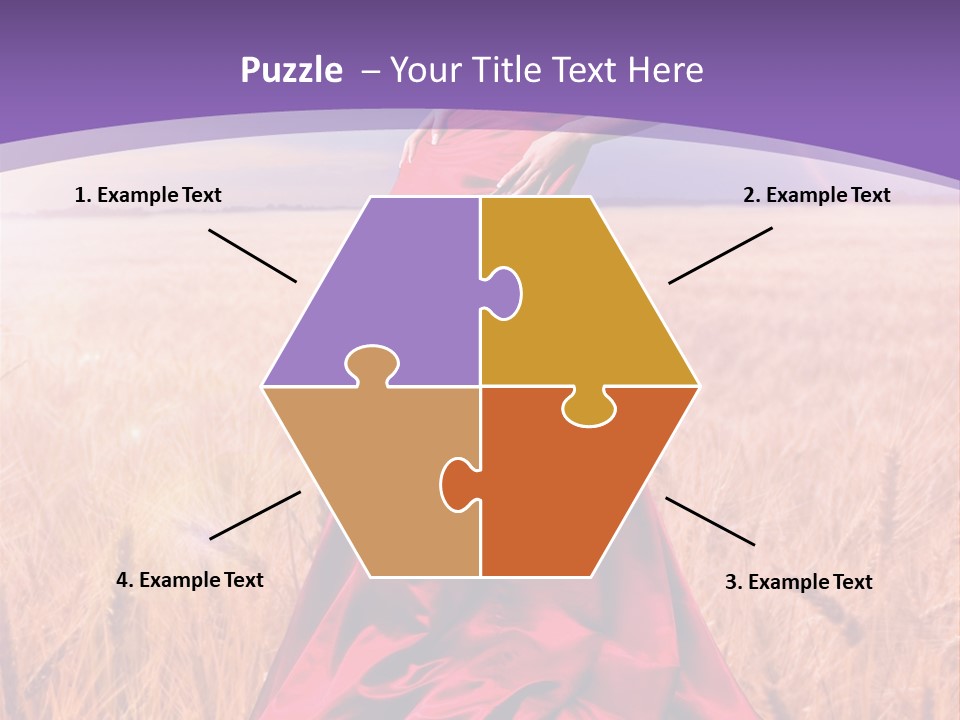 Puzzle – Your Title Text Here

1. Example Text

2. Example Text

4. Example Text

3. Example Text